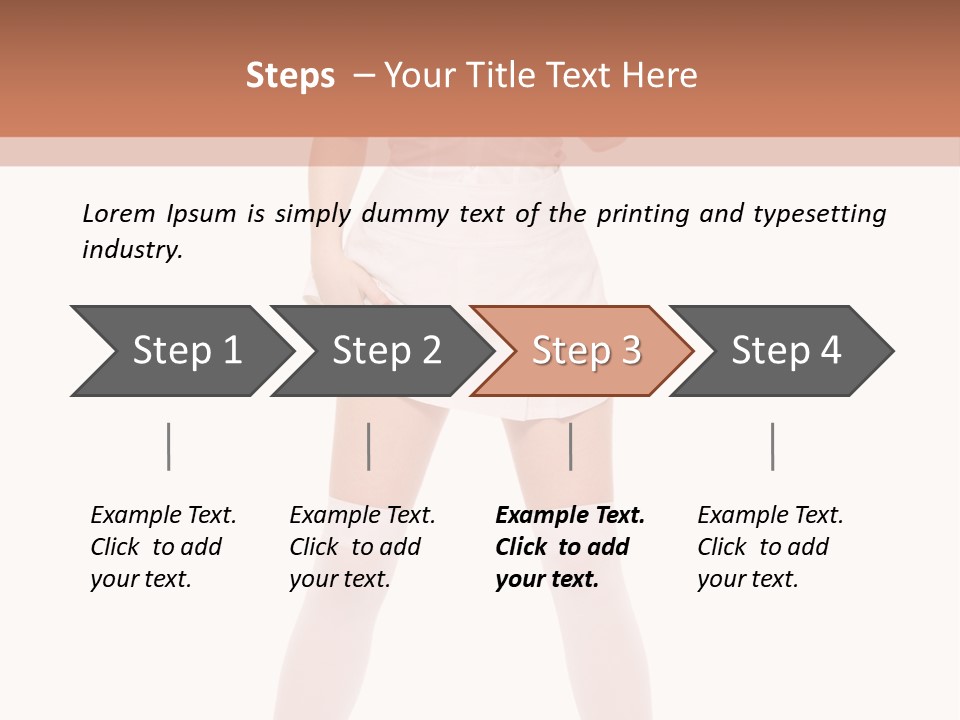 Steps – Your Title Text Here

Lorem Ipsum is simply dummy text of the printing and typesetting industry.

Step 1

Step 2

Step 3

Step 4

Example Text. Click to add your text.

Example Text. Click to add your text.

Example Text. Click to add your text.

Example Text. Click to add your text.